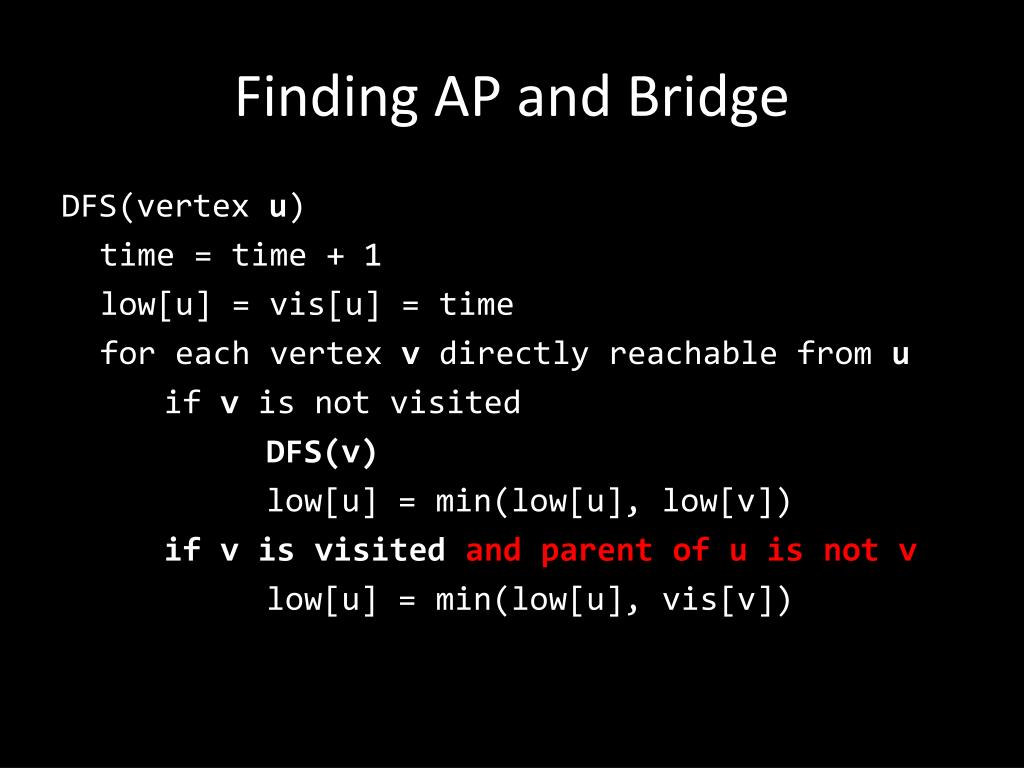 Finding AP and Bridge

DFS(vertex u)
time = time + 1
low[u] = vis[u] = time
for each vertex v directly reachable from u
if v is not visited
DFS(v)
low[u] = min(low[u], low[v])
if v is visited and parent of u is not v
low[u] = min(low[u], vis[v])